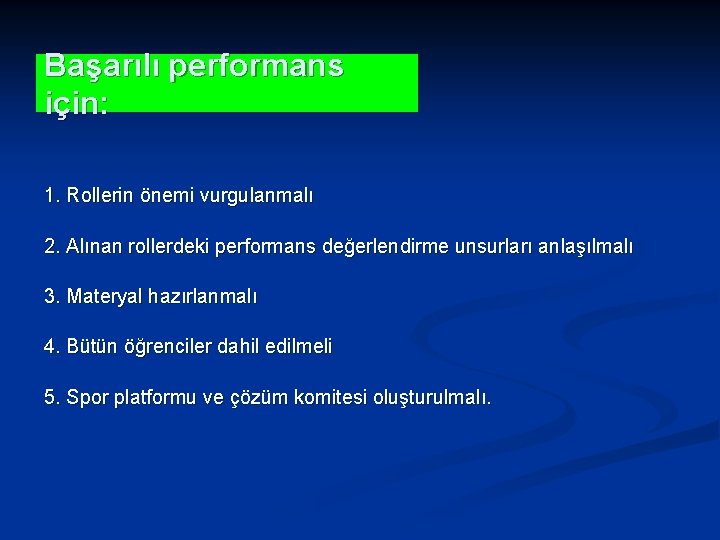 Başarılı performans için:

1. Rollerin önemi vurgulanmalı

2. Alınan rollerdeki performans değerlendirme unsurları anlaşılmalı

3. Materyal hazırlanmalı

4. Bütün öğrenciler dahil edilmeli

5. Spor platformu ve çözüm komitesi oluşturulmalı.